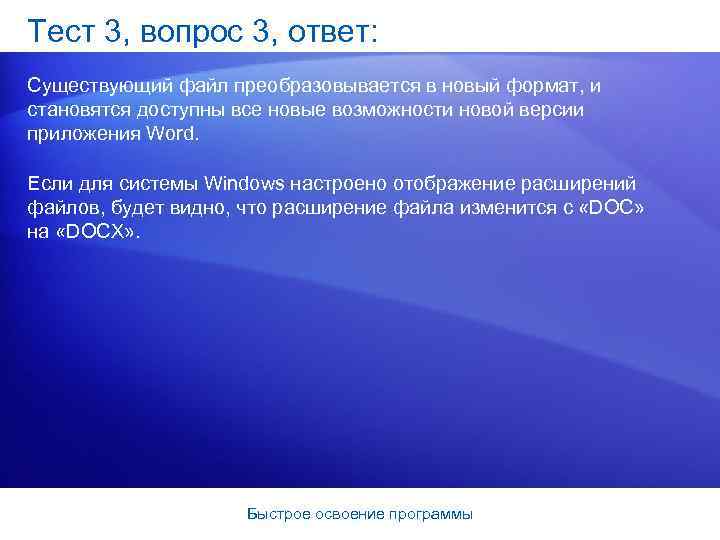 Тест 3, вопрос 3, ответ:

Существующий файл преобразовывается в новый формат, и становятся доступны все новые возможности новой версии приложения Word.

Если для системы Windows настроено отображение расширений файлов, будет видно, что расширение файла изменится с «DOC» на «DOCX».

Быстрое освоение программы